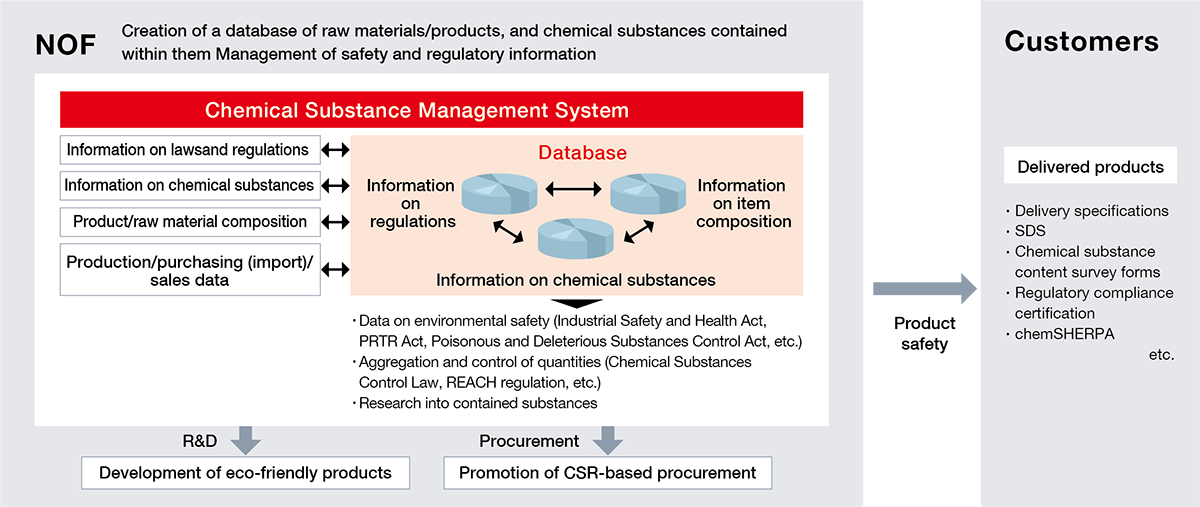 NOF

Creation of a database of raw materials/products, and chemical substances contained within them Management of safety and regulatory information

Chemical Substance Management System

Information on lawsand regulations

Information on chemical substances

Product/raw material composition

Production/purchasing (import)/ sales data

Database

Information on regulations

Information on item composition

Information on chemical substances

・Data on environmental safety (Industrial Safety and Health Act, PRTR Act, Poisonous and Deleterious Substances Control Act, etc.)
・Aggregation and control of quantities (Chemical Substances Control Law, REACH regulation, etc.)
・Research into contained substances

R&D

Development of eco-friendly products

Procurement

Promotion of CSR-based procurement

Product safety

Customers

Delivered products

・Delivery specifications
・SDS
・Chemical substance content survey forms
・Regulatory compliance certification
・chemSHERPA
etc.